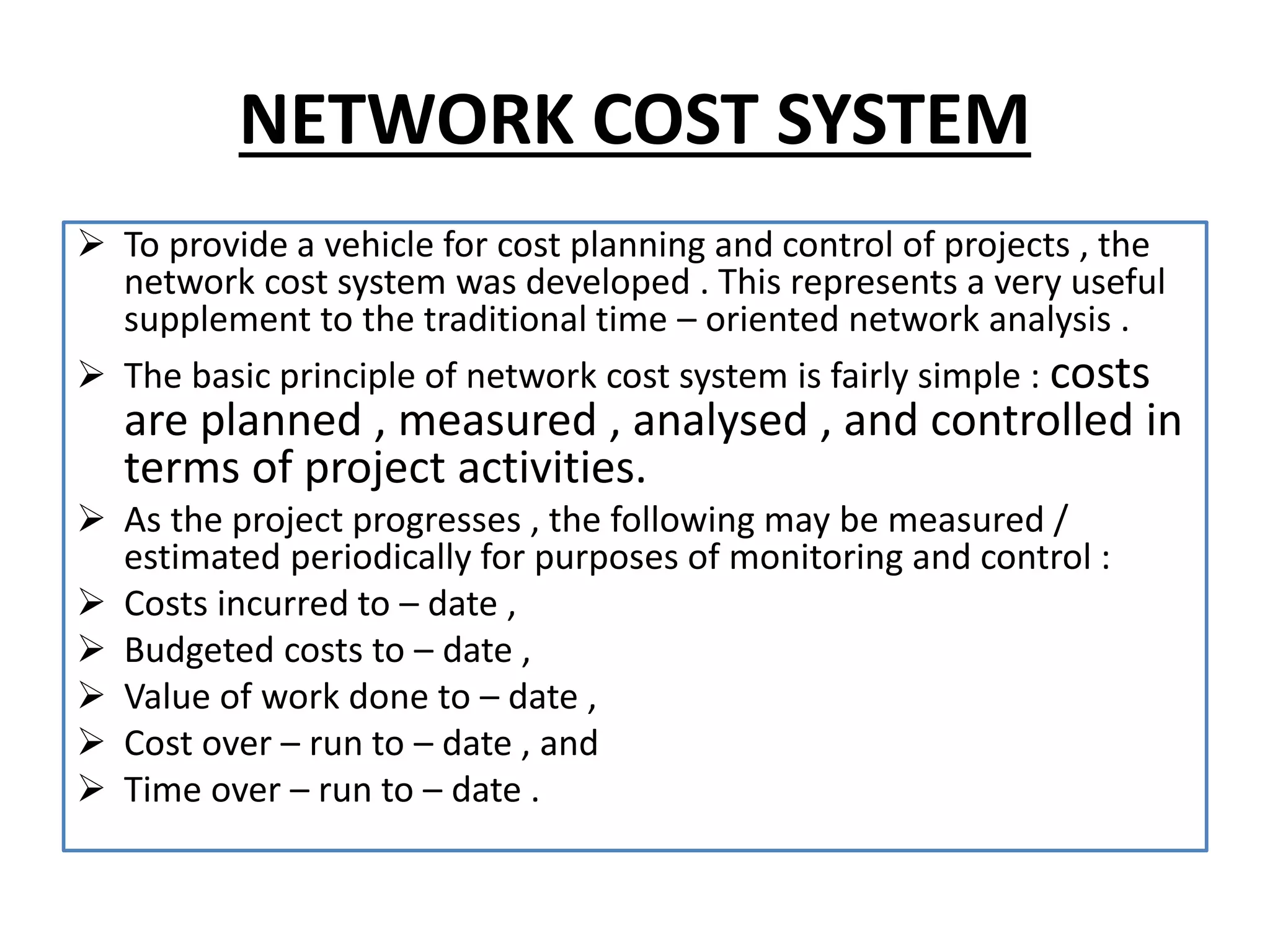 NETWORK COST SYSTEM

➢ To provide a vehicle for cost planning and control of projects , the network cost system was developed . This represents a very useful supplement to the traditional time – oriented network analysis .

➢ The basic principle of network cost system is fairly simple : costs are planned , measured , analysed , and controlled in terms of project activities.

➢ As the project progresses , the following may be measured / estimated periodically for purposes of monitoring and control :

➢ Costs incurred to – date ,

➢ Budgeted costs to – date ,

➢ Value of work done to – date ,

➢ Cost over – run to – date , and

➢ Time over – run to – date .